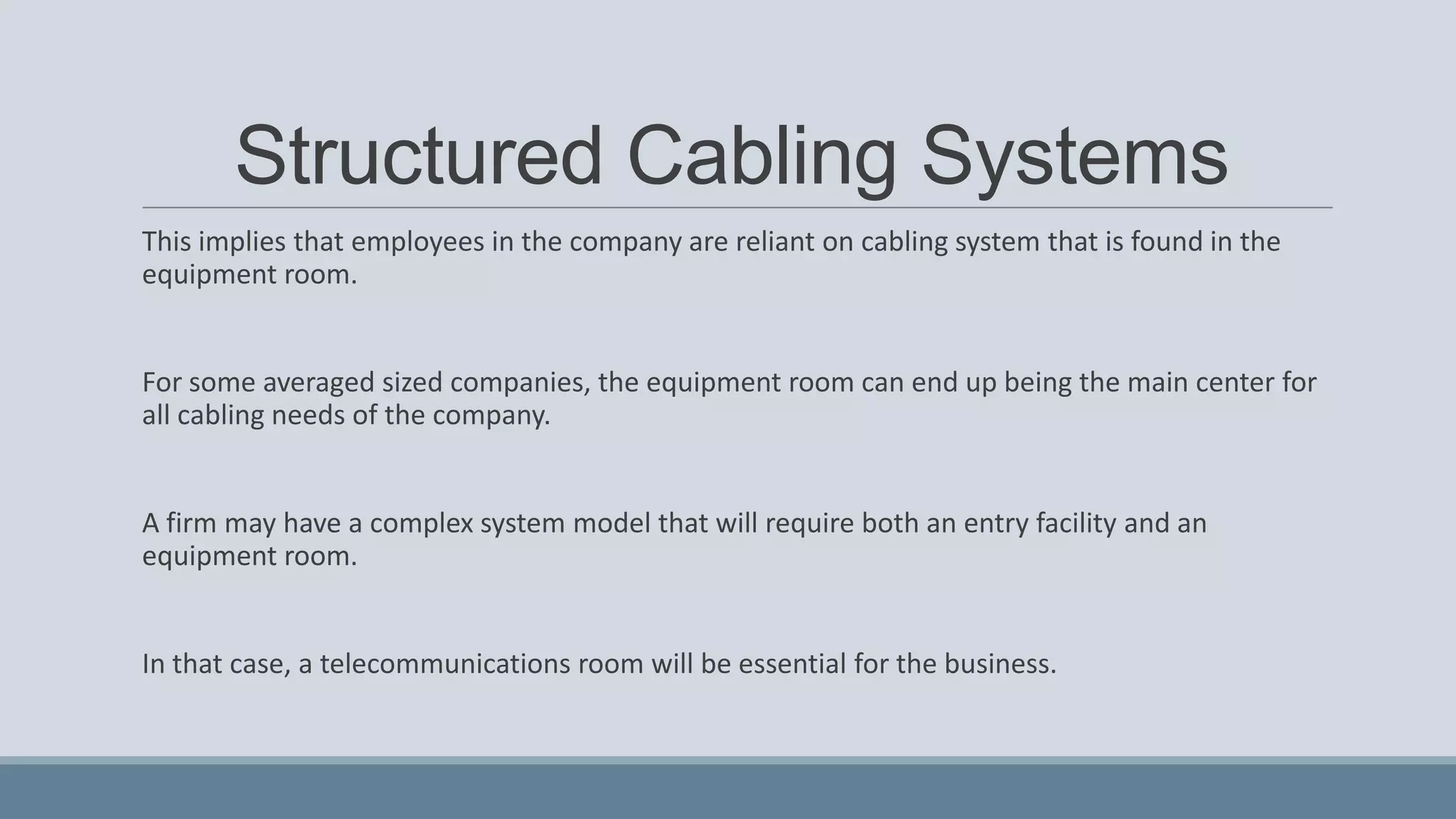 Structured Cabling Systems

This implies that employees in the company are reliant on cabling system that is found in the equipment room.

For some averaged sized companies, the equipment room can end up being the main center for all cabling needs of the company.

A firm may have a complex system model that will require both an entry facility and an equipment room.

In that case, a telecommunications room will be essential for the business.